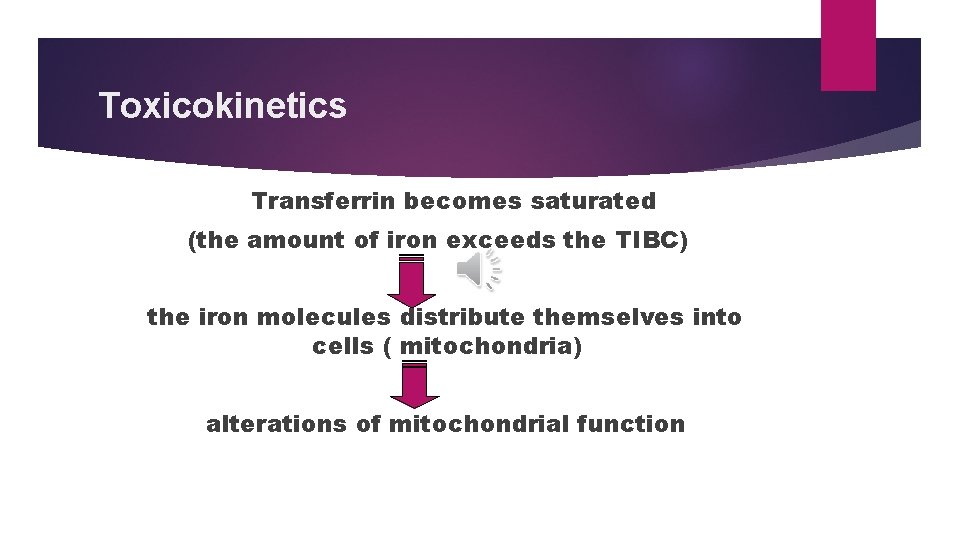 Toxicokinetics

Transferrin becomes saturated
(the amount of iron exceeds the TIBC)

the iron molecules distribute themselves into cells ( mitochondria)

alterations of mitochondrial function